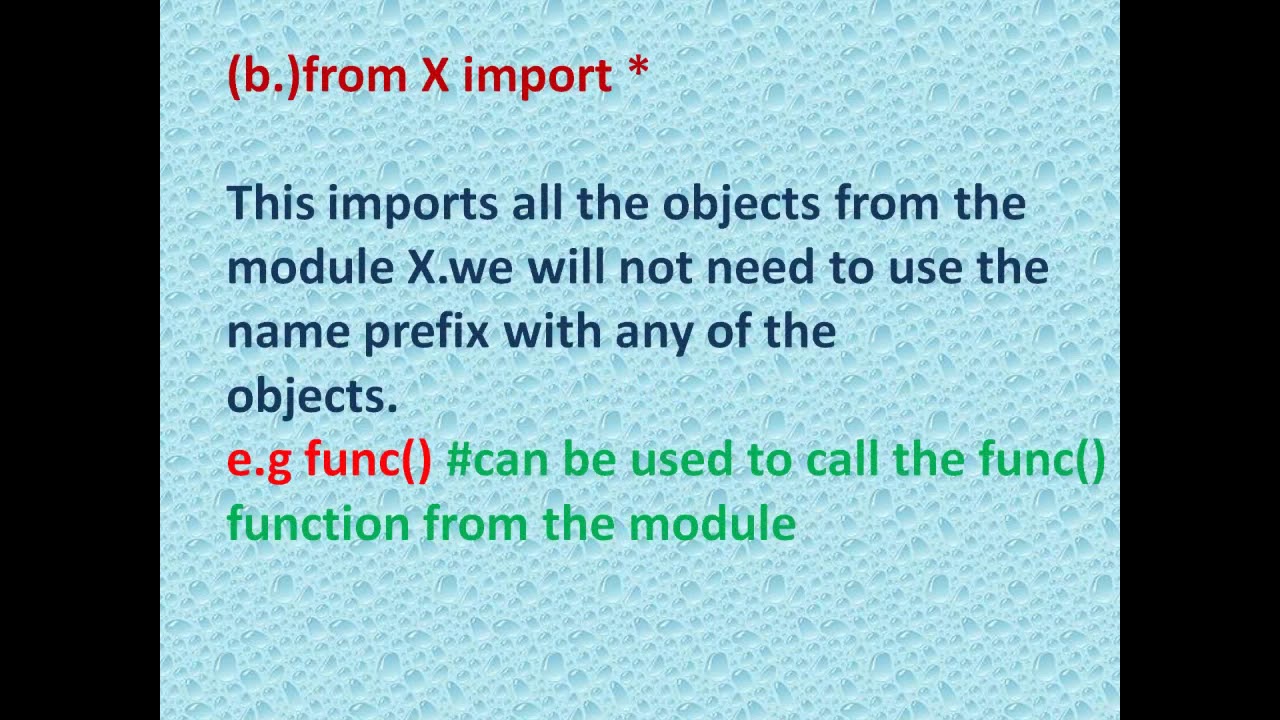 (b.)from X import *

This imports all the objects from the module X.we will not need to use the name prefix with any of the objects.
e.g func() #can be used to call the func() function from the module